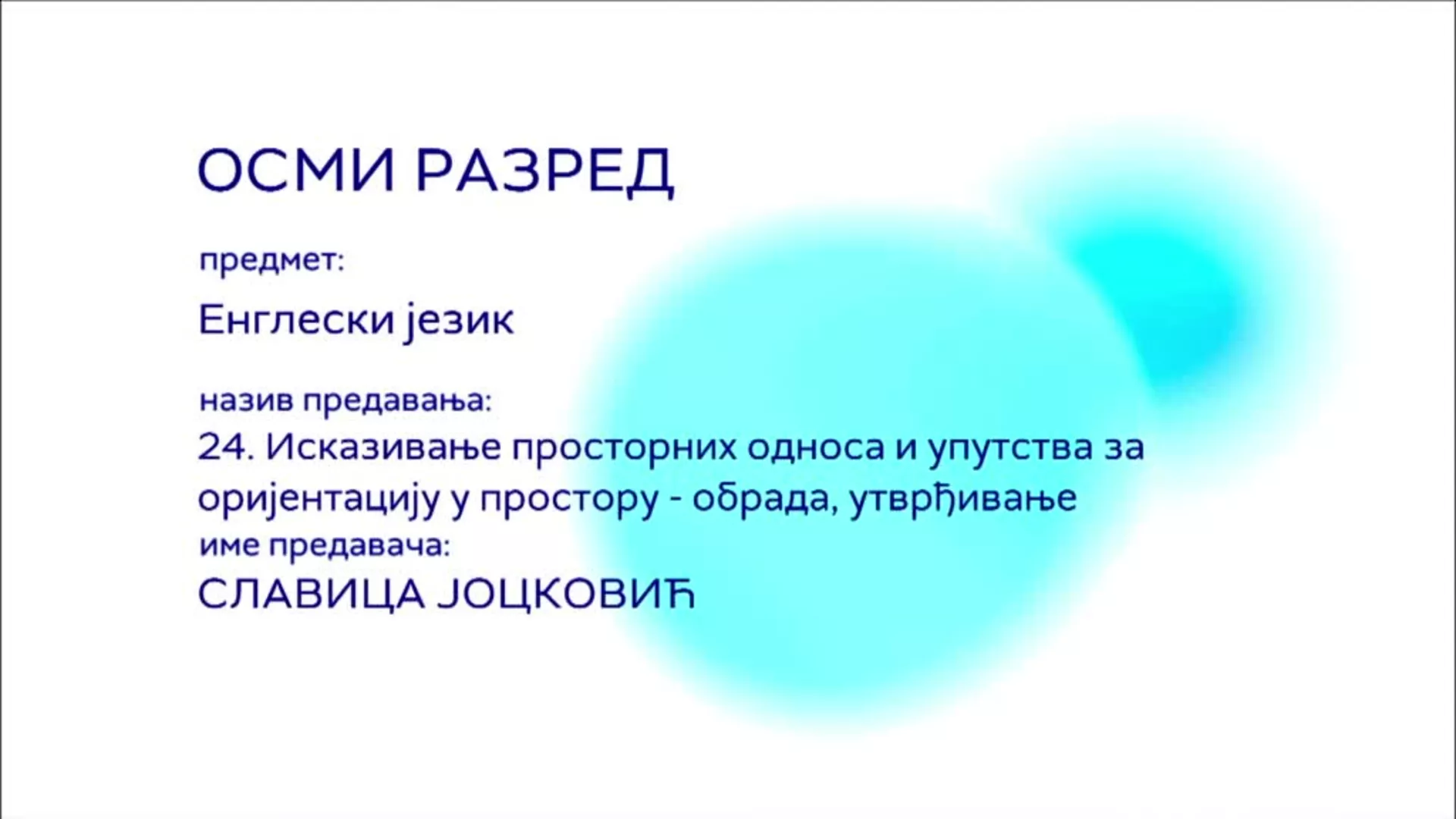 ОСМИ РАЗРЕД

предмет:

Енглески језик

назив предавања:

24. Исказивање просторних односа и упутства за оријентацију у простору - обрада, утврђивање

име предавача:

СЛАВИЦА ЈОЦКОВИЋ